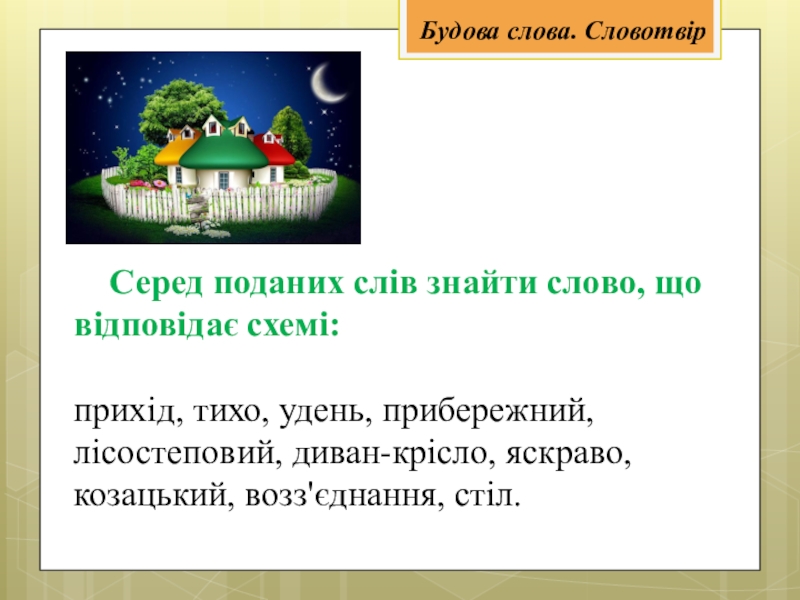 Будова слова. Словотвір

Серед поданих слів знайти слово, що відповідає схемі:

прихід, тихо, удень, прибережний, лісостеповий, диван-крісло, яскраво, козацький, возз'єднання, стіл.